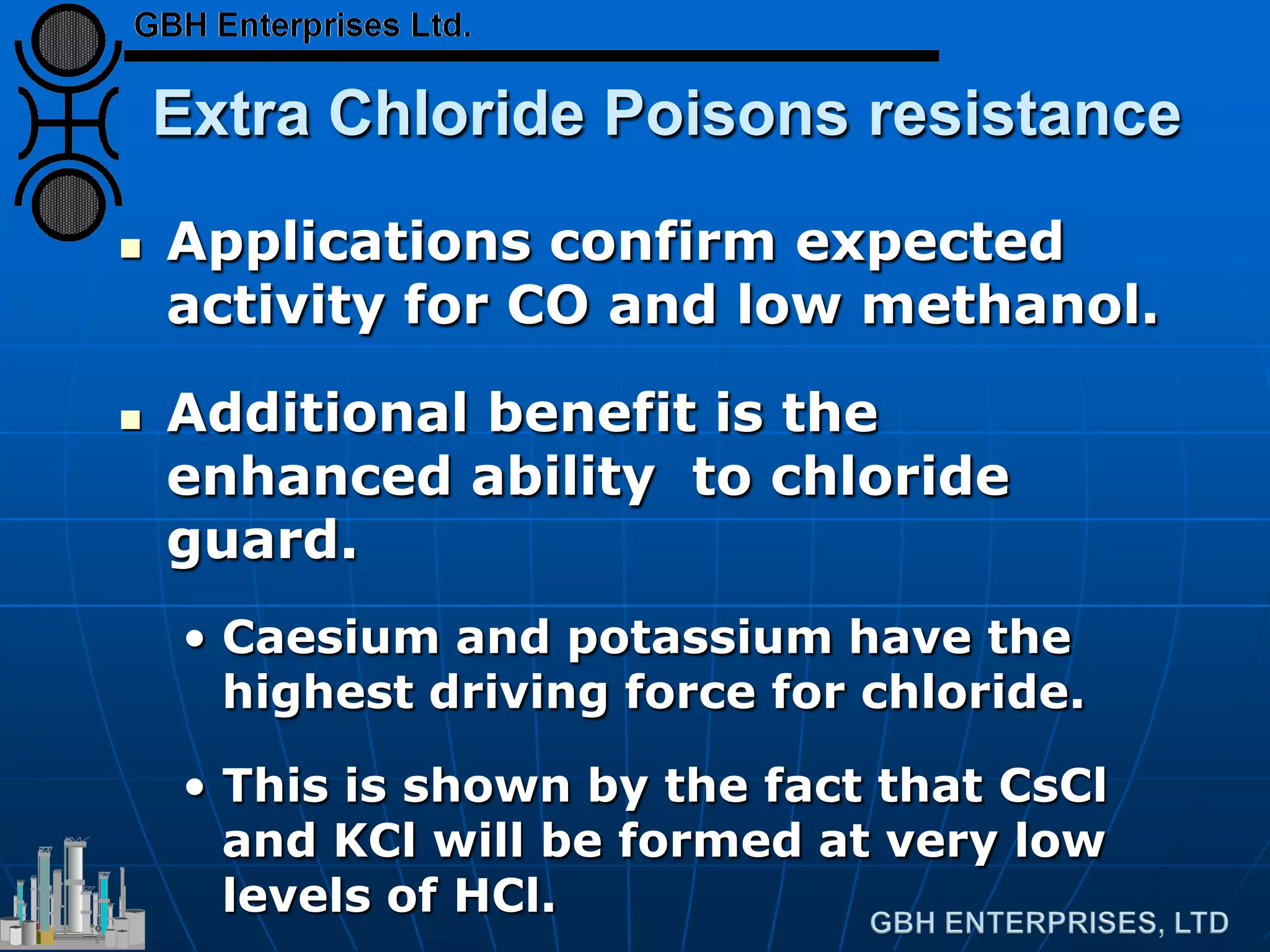 GBH Enterprises Ltd.

Extra Chloride Poisons resistance

• Applications confirm expected activity for CO and low methanol.

• Additional benefit is the enhanced ability  to chloride guard.

• Caesium and potassium have the highest driving force for chloride.

• This is shown by the fact that CsCl and KCl will be formed at very low levels of HCl.

GBH ENTERPRISES, LTD